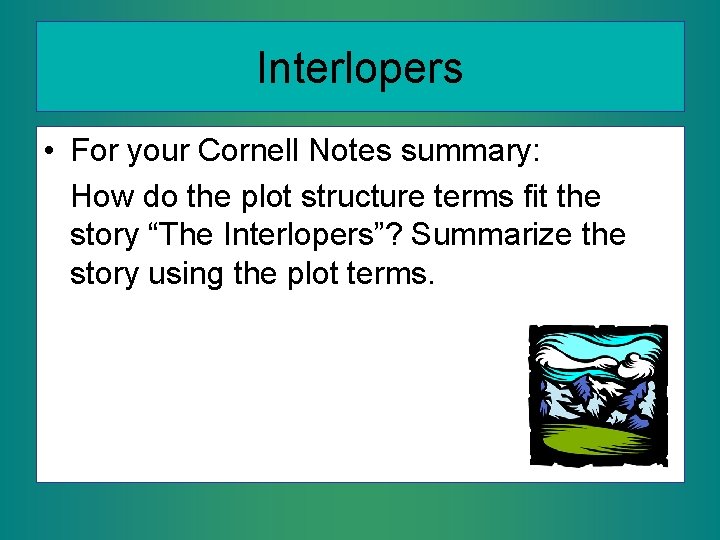 Interlopers

• For your Cornell Notes summary:

How do the plot structure terms fit the story “The Interlopers”? Summarize the story using the plot terms.